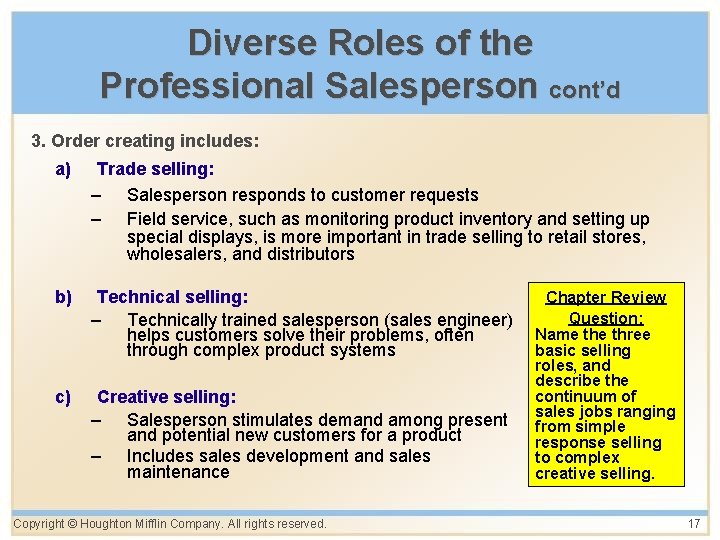 Diverse Roles of the Professional Salesperson cont'd

3. Order creating includes:

a) Trade selling:

– Salesperson responds to customer requests

– Field service, such as monitoring product inventory and setting up special displays, is more important in trade selling to retail stores, wholesalers, and distributors

b) Technical selling:

– Technically trained salesperson (sales engineer) helps customers solve their problems, often through complex product systems

c) Creative selling:

– Salesperson stimulates demand among present and potential new customers for a product

– Includes sales development and sales maintenance

Chapter Review Question:
Name the three basic selling roles, and describe the continuum of sales jobs ranging from simple response selling to complex creative selling.

Copyright © Houghton Mifflin Company. All rights reserved.

17